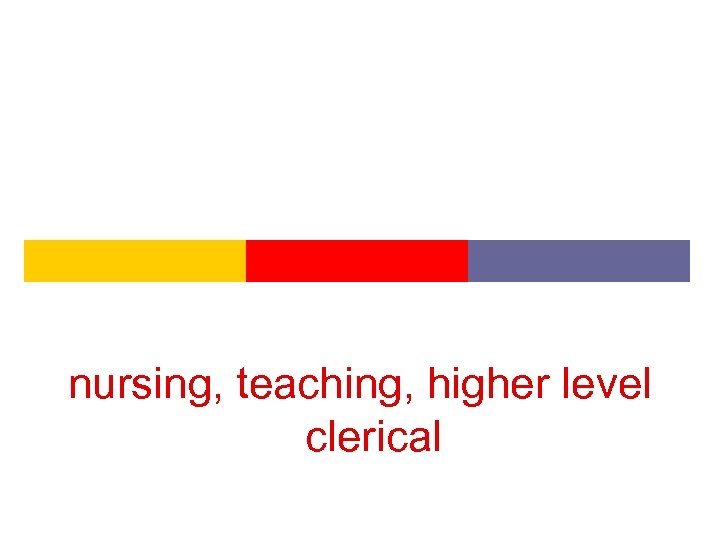 nursing, teaching, higher level clerical